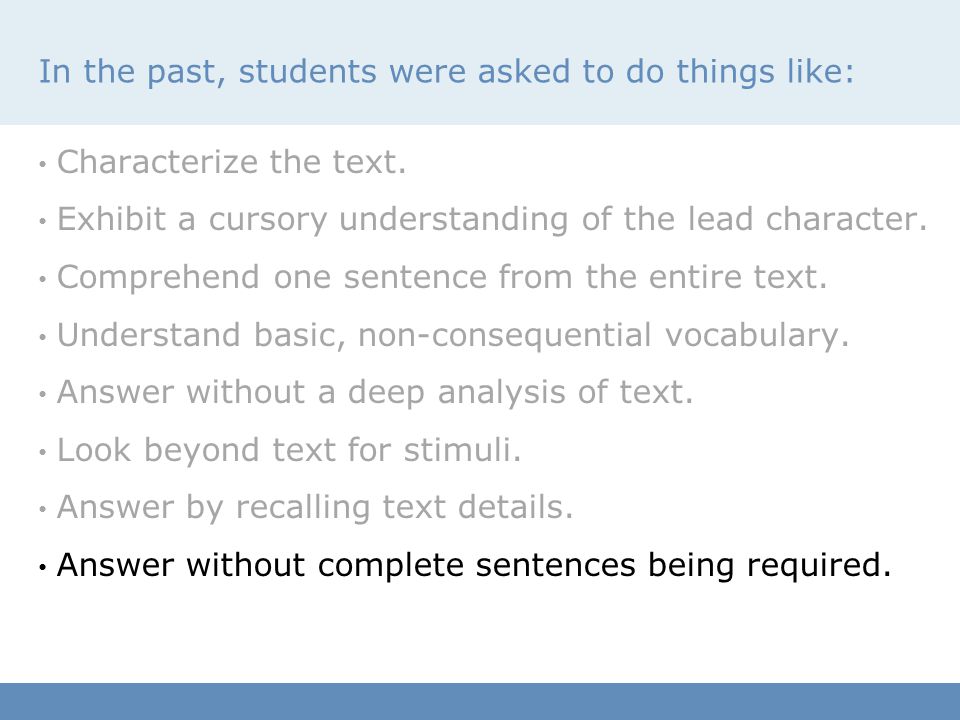 In the past, students were asked to do things like:

• Characterize the text.
• Exhibit a cursory understanding of the lead character.
• Comprehend one sentence from the entire text.
• Understand basic, non-consequential vocabulary.
• Answer without a deep analysis of text.
• Look beyond text for stimuli.
• Answer by recalling text details.
• Answer without complete sentences being required.